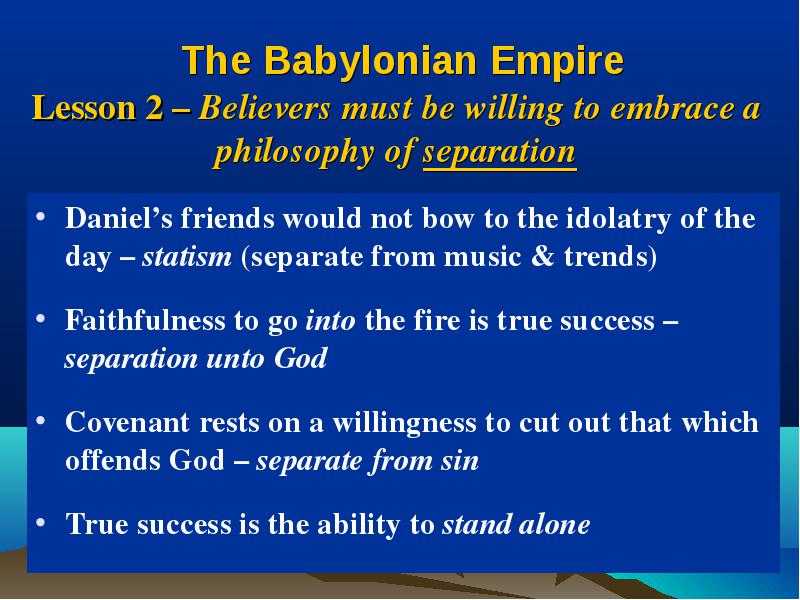 The Babylonian Empire

Lesson 2 – Believers must be willing to embrace a philosophy of separation

• Daniel's friends would not bow to the idolatry of the day – statism (separate from music & trends)

• Faithfulness to go into the fire is true success – separation unto God

• Covenant rests on a willingness to cut out that which offends God – separate from sin

• True success is the ability to stand alone